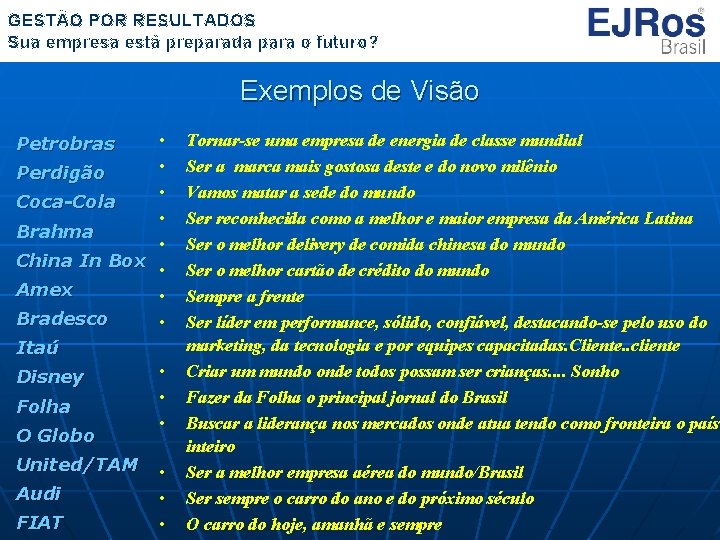 GESTÃO POR RESULTADOS
Sua empresa está preparada para o futuro?

EJRos®
Brasil

Exemplos de Visão

Petrobras
Perdigão
Coca-Cola
Brahma
China In Box
Amex
Bradesco
Itaú
Disney
Folha
O Globo
United/TAM
Audi
FIAT

• Tornar-se uma empresa de energia de classe mundial
• Ser a marca mais gostosa deste e do novo milênio
• Vamos matar a sede do mundo
• Ser reconhecida como a melhor e maior empresa da América Latina
• Ser o melhor delivery de comida chinesa do mundo
• Ser o melhor cartão de crédito do mundo
• Sempre a frente
• Ser líder em performance, sólido, confiável, destacando-se pelo uso do marketing, da tecnologia e por equipes capacitadas.Cliente..cliente
• Criar um mundo onde todos possam ser crianças.... Sonho
• Fazer da Folha o principal jornal do Brasil
• Buscar a liderança nos mercados onde atua tendo como fronteira o país inteiro
• Ser a melhor empresa aérea do mundo/Brasil
• Ser sempre o carro do ano e do próximo século
• O carro do hoje, amanhã e sempre